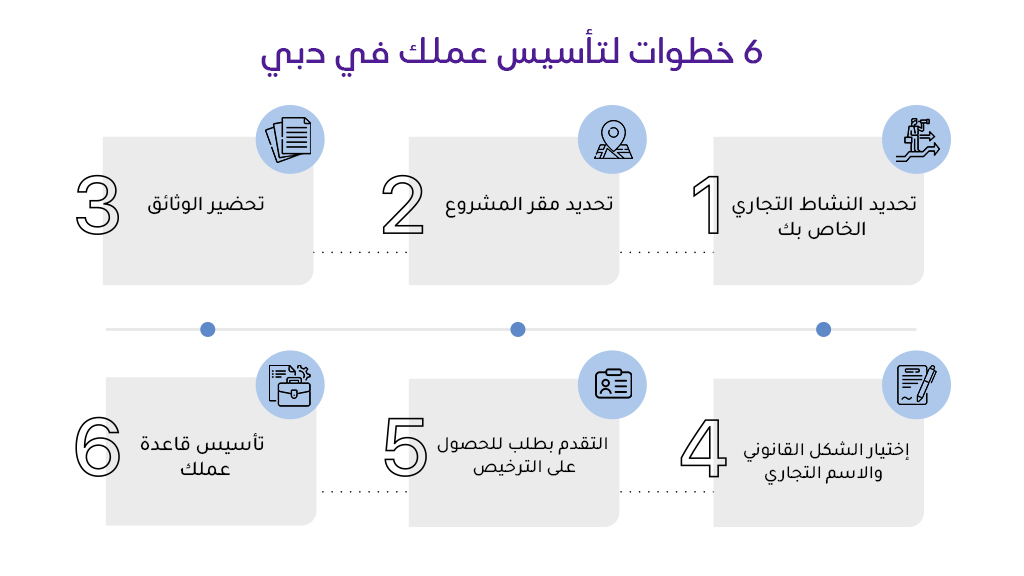 6 خطوات لتأسيس عملك في دبي

1
تحديد النشاط التجاري الخاص بك

2
تحديد مقر المشروع

3
تحضير الوثائق

4
إختيار الشكل القانوني والاسم التجاري

5
التقدم بطلب للحصول على الترخيص

6
تأسيس قاعدة عملك